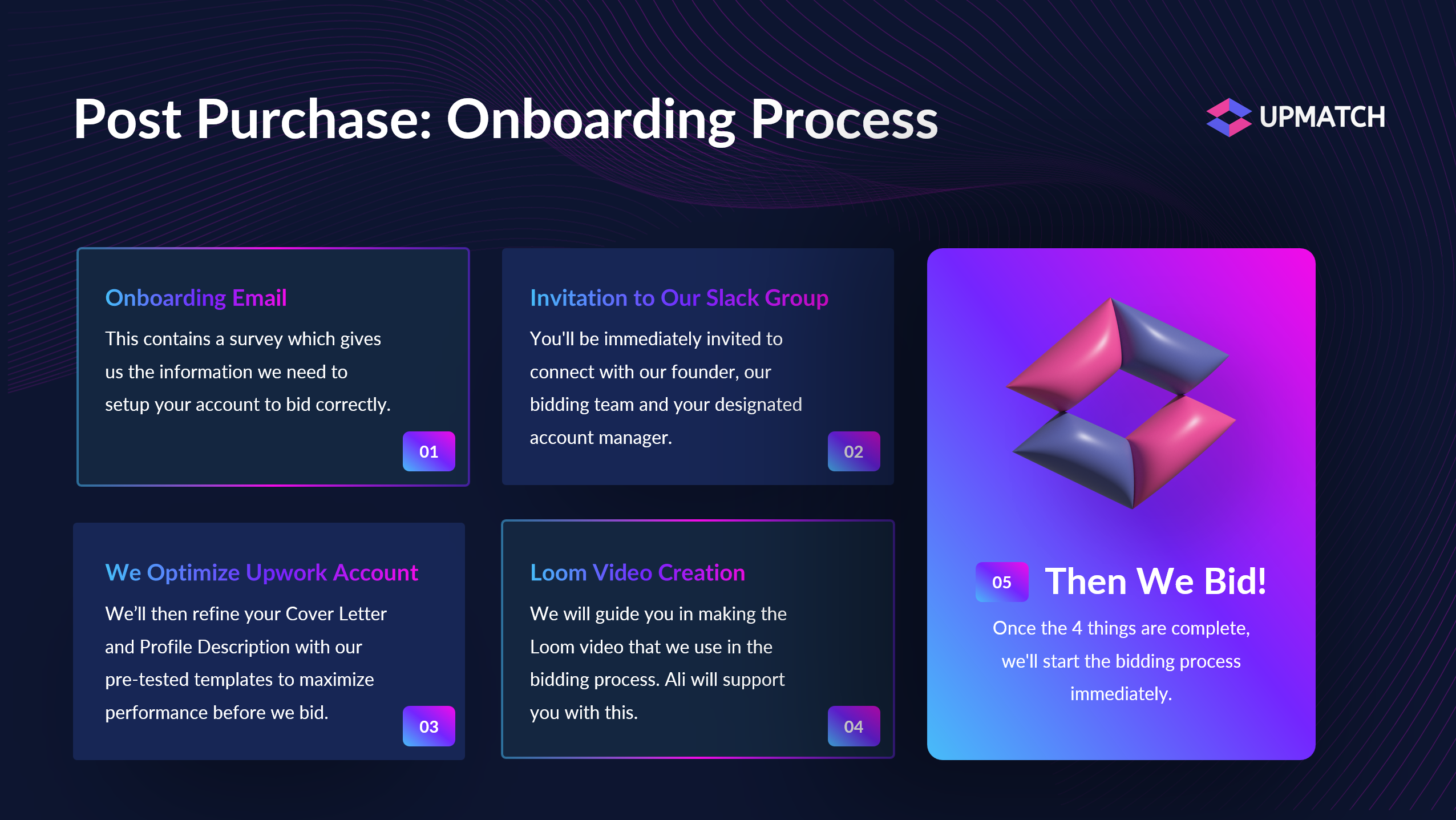 Post Purchase: Onboarding Process

UPMATCH

Onboarding Email

This contains a survey which gives us the information we need to setup your account to bid correctly.

01

Invitation to Our Slack Group

You'll be immediately invited to connect with our founder, our bidding team and your designated account manager.

02

We Optimize Upwork Account

We'll then refine your Cover Letter and Profile Description with our pre-tested templates to maximize performance before we bid.

03

Loom Video Creation

We will guide you in making the Loom video that we use in the bidding process. Ali will support you with this.

04

05 Then We Bid!

Once the 4 things are complete, we'll start the bidding process immediately.